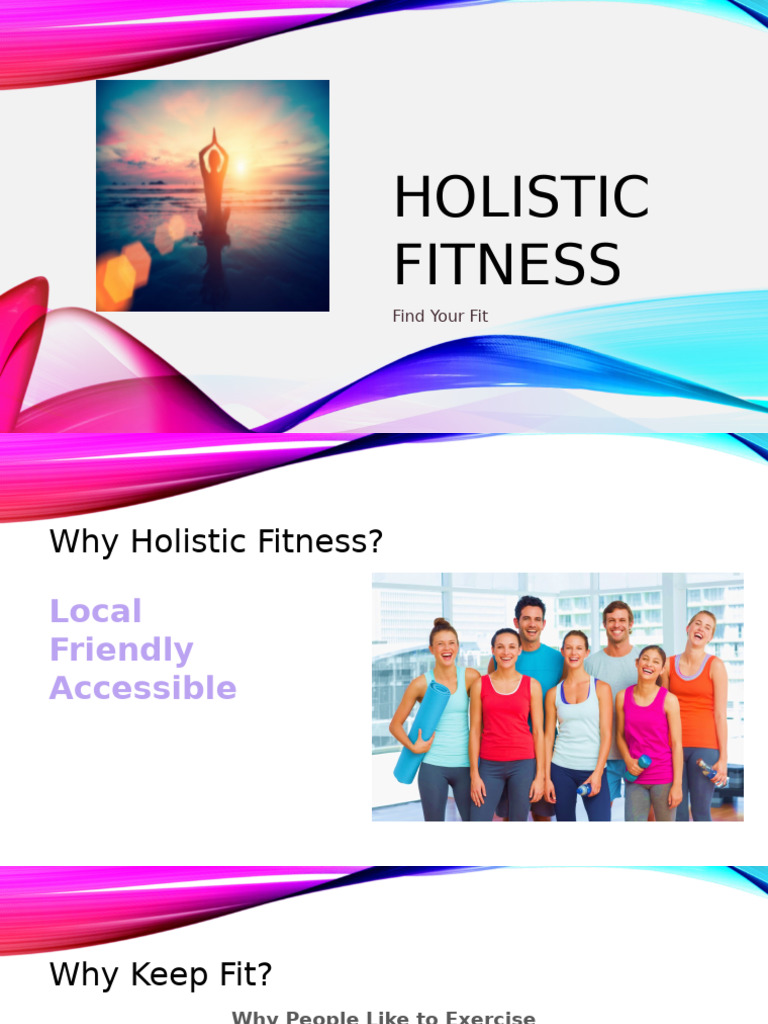 HOLISTIC FITNESS

Find Your Fit

Why Holistic Fitness?

Local
Friendly
Accessible

Why Keep Fit?

Why People Like to Exercise